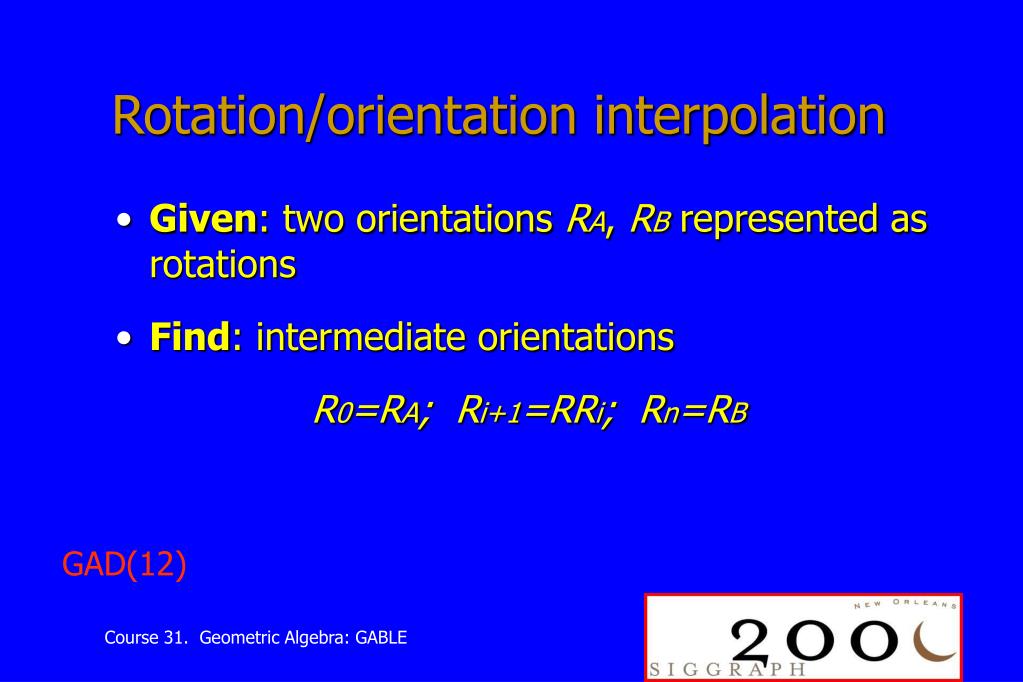 Rotation/orientation interpolation

• **Given**: two orientations $R_A$, $R_B$ represented as rotations

• **Find**: intermediate orientations

$R_0=R_A$; $R_{i+1}=RR_i$; $R_n=R_B$

GAD(12)

Course 31. Geometric Algebra: GABLE

NEW ORLEANS
200
SIGGRAPH